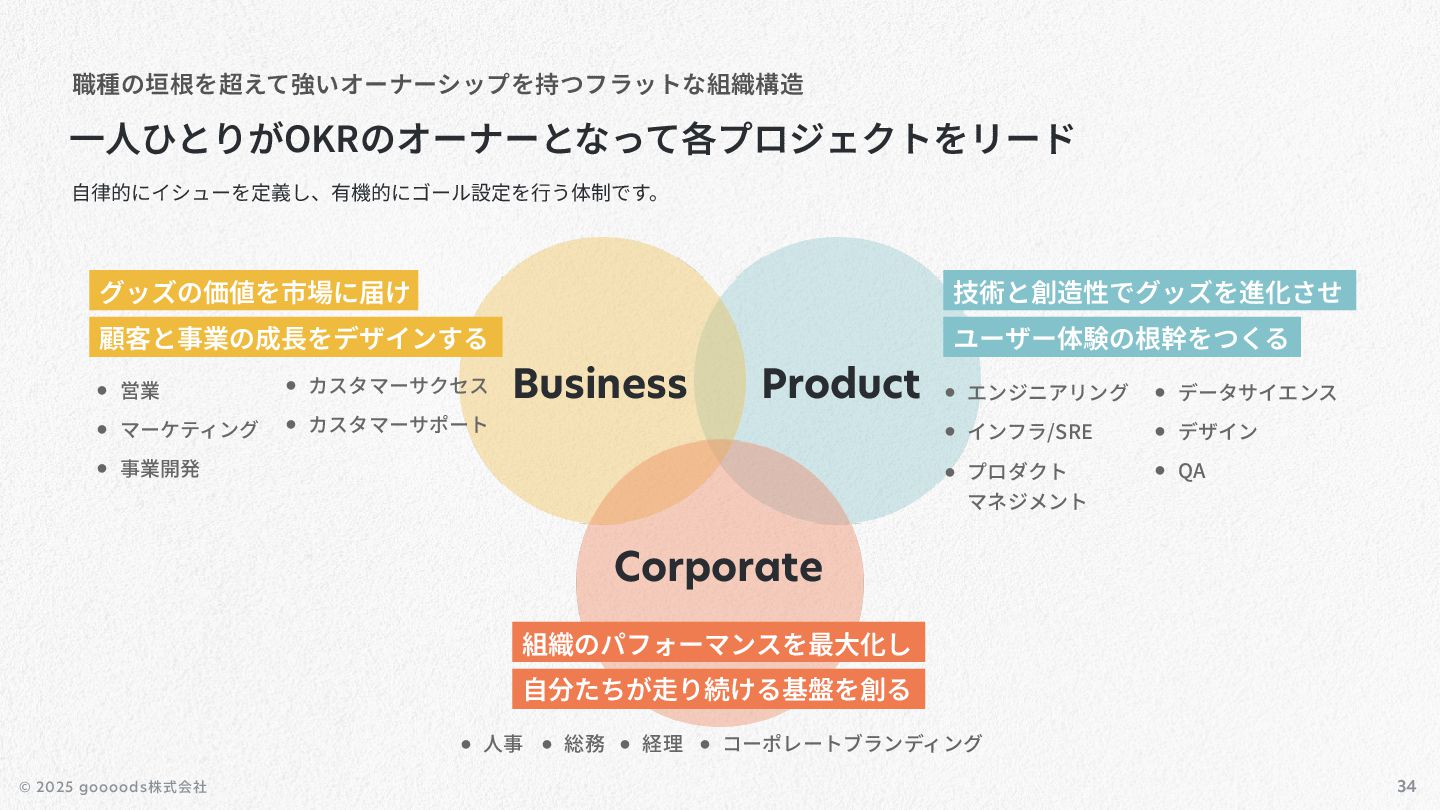 職種の垣根を超えて強いオーナーシップを持つフラットな組織構造

一人ひとりがOKRのオーナーとなって各プロジェクトをリード

自律的にイシューを定義し、有機的にゴール設定を行う体制です。

グッズの価値を市場に届け
顧客と事業の成長をデザインする

- 営業
- マーケティング
- 事業開発
- カスタマーサクセス
- カスタマーサポート

Business

Product

技術と創造性でグッズを進化させ
ユーザー体験の根幹をつくる

- エンジニアリング
- インフラ/SRE
- プロダクトマネジメント
- データサイエンス
- デザイン
- QA

Corporate

組織のパフォーマンスを最大化し
自分たちが走り続ける基盤を創る

- 人事
- 総務
- 経理
- コーポレートブランディング

© 2025 goooods株式会社

34